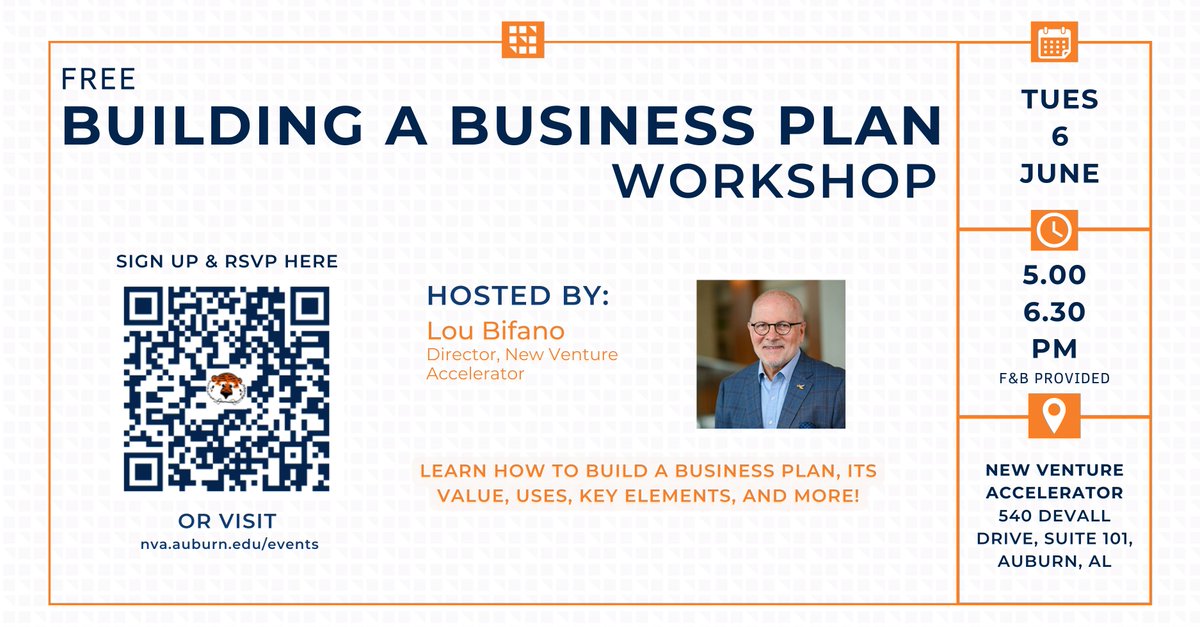 FREE
BUILDING A BUSINESS PLAN
WORKSHOP

SIGN UP & RSVP HERE

OR VISIT
nva.auburn.edu/events

HOSTED BY:
Lou Bifano
Director, New Venture Accelerator

LEARN HOW TO BUILD A BUSINESS PLAN, ITS VALUE, USES, KEY ELEMENTS, AND MORE!

TUES
6
JUNE

5.00
6.30
PM
F&B PROVIDED

NEW VENTURE ACCELERATOR
540 DEVALL DRIVE, SUITE 101, AUBURN, AL